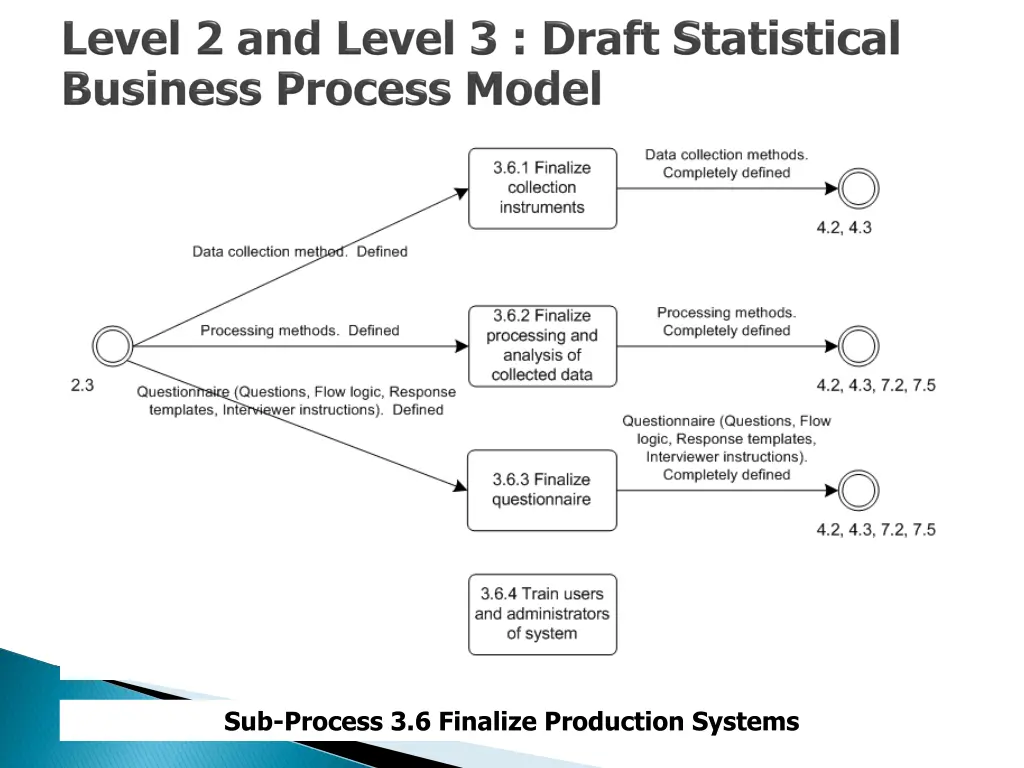 Level 2 and Level 3 : Draft Statistical Business Process Model

2.3

Data collection method. Defined

Processing methods. Defined

Questionnaire (Questions, Flow logic, Response templates, Interviewer instructions). Defined

3.6.1 Finalize collection instruments

Data collection methods. Completely defined

4.2, 4.3

3.6.2 Finalize processing and analysis of collected data

Processing methods. Completely defined

4.2, 4.3, 7.2, 7.5

3.6.3 Finalize questionnaire

Questionnaire (Questions, Flow logic, Response templates, Interviewer instructions). Completely defined

4.2, 4.3, 7.2, 7.5

3.6.4 Train users and administrators of system

Sub-Process 3.6 Finalize Production Systems